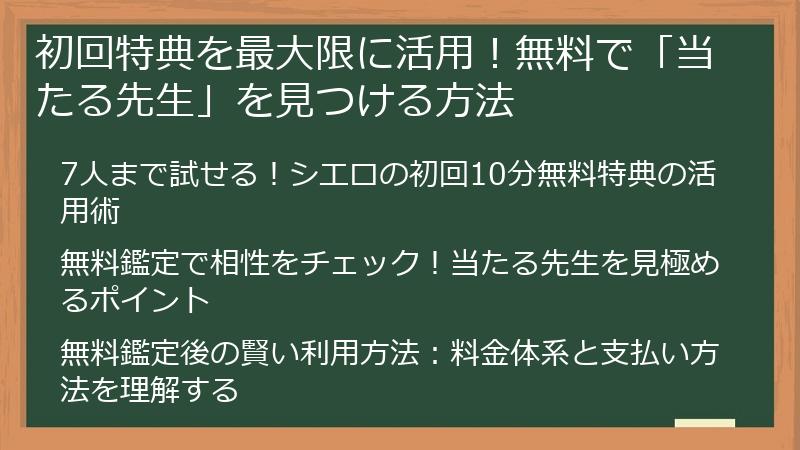 初回特典を最大限に活用！無料で「当たる先生」を見つける方法

7人まで試せる！シエロの初回10分無料特典の活用術

無料鑑定で相性をチェック！当たる先生を見極めるポイント

無料鑑定後の賢い利用方法：料金体系と支払い方法を理解する